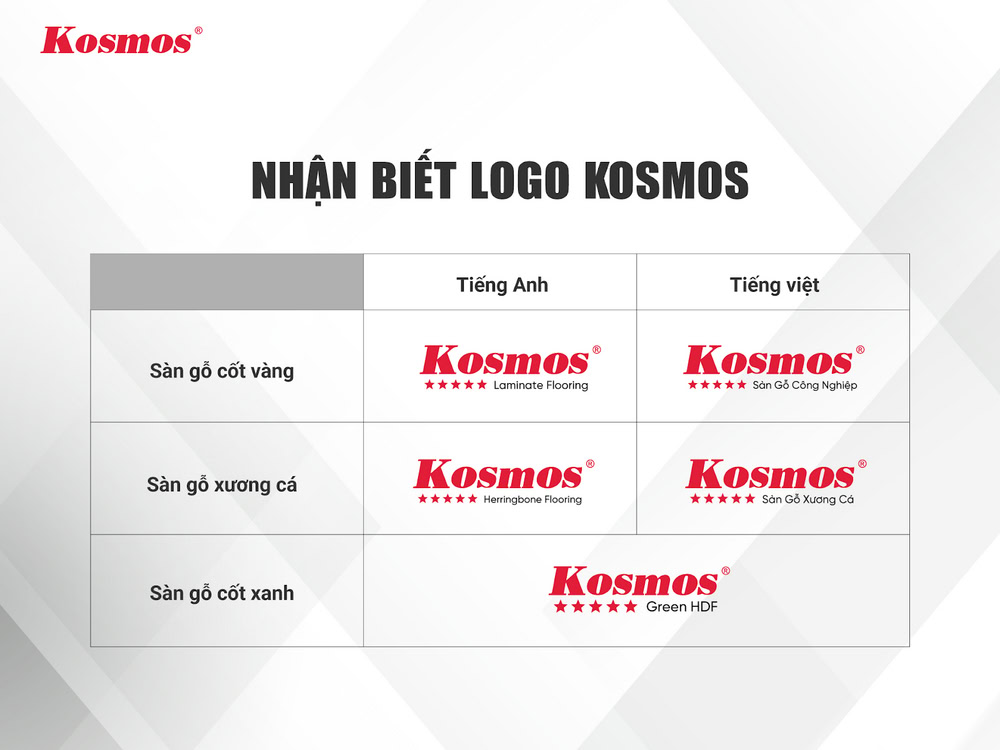 Kosmos®

NHẬN BIẾT LOGO KOSMOS

| | Tiếng Anh | Tiếng việt |
|---|---|---|
| Sàn gỗ cốt vàng | Kosmos® ★★★★★ Laminate Flooring | Kosmos® ★★★★★ Sàn Gỗ Công Nghiệp |
| Sàn gỗ xương cá | Kosmos® ★★★★★ Herringbone Flooring | Kosmos® ★★★★★ Sàn Gỗ Xương Cá |
| Sàn gỗ cốt xanh | Kosmos® ★★★★★ Green HDF | |